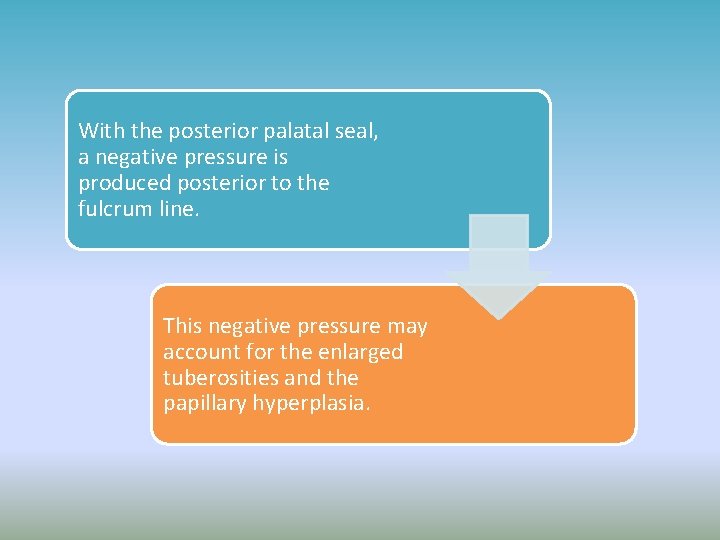 With the posterior palatal seal, a negative pressure is produced posterior to the fulcrum line.

This negative pressure may account for the enlarged tuberosities and the papillary hyperplasia.